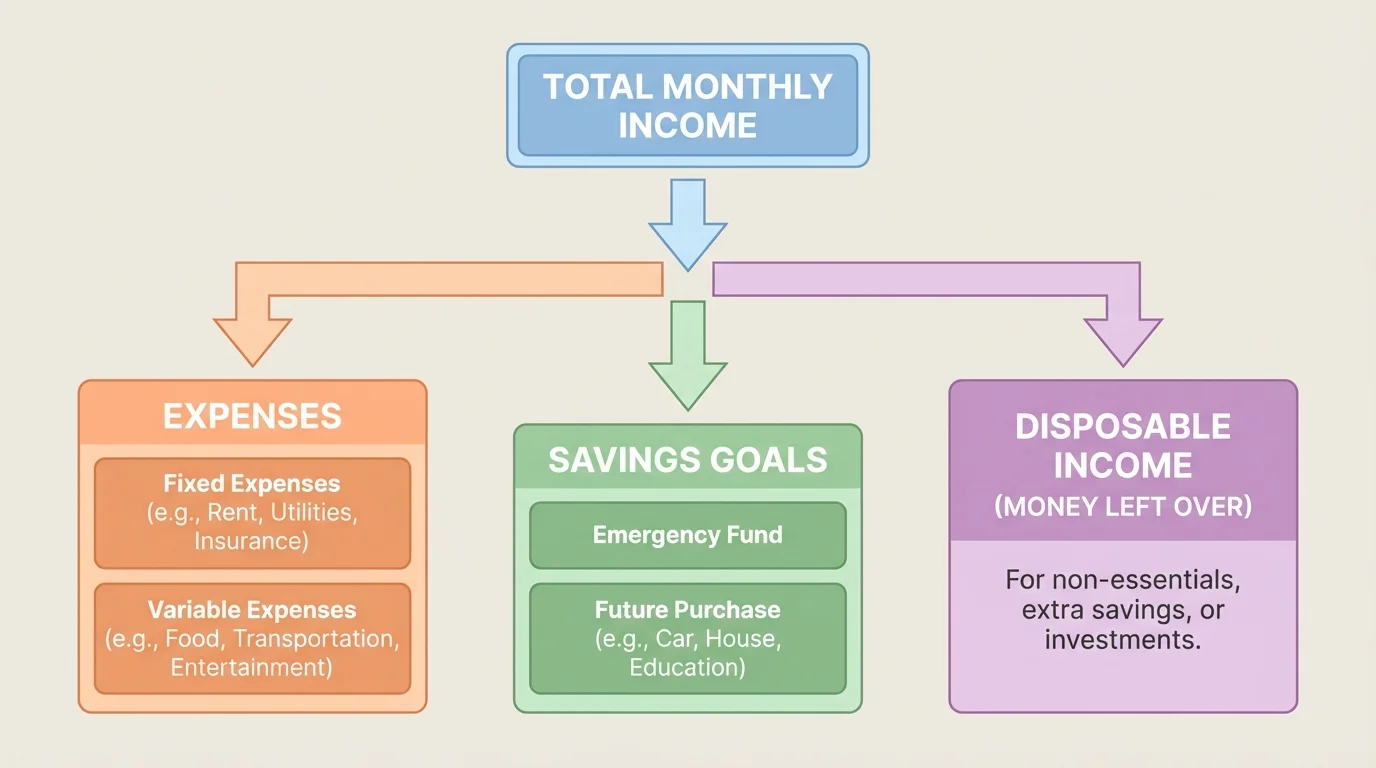 TOTAL MONTHLY INCOME

EXPENSES

Fixed Expenses
(e.g., Rent, Utilities, Insurance)

Variable Expenses
(e.g., Food, Transportation, Entertainment)

SAVINGS GOALS

Emergency Fund

Future Purchase
(e.g., Car, House, Education)

DISPOSABLE INCOME
(MONEY LEFT OVER)

For non-essentials, extra savings, or investments.